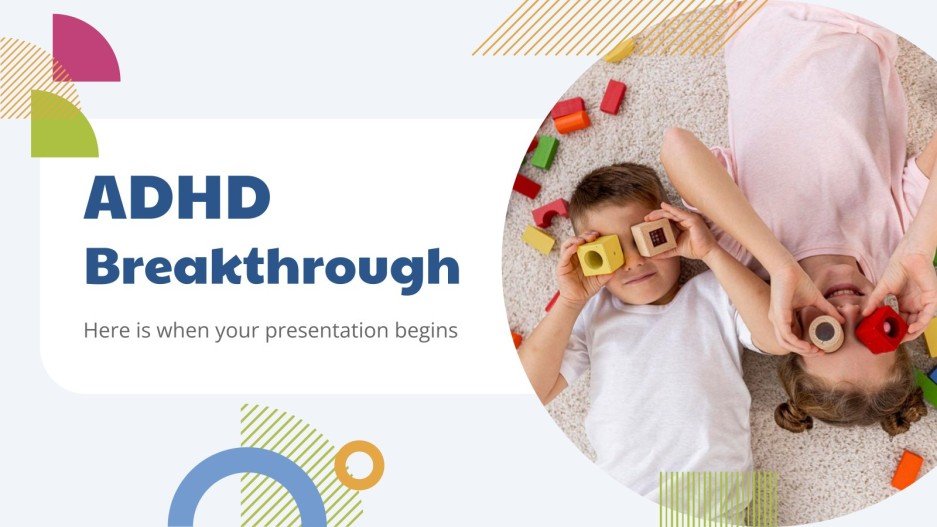 ADHD Breakthrough

Here is when your presentation begins